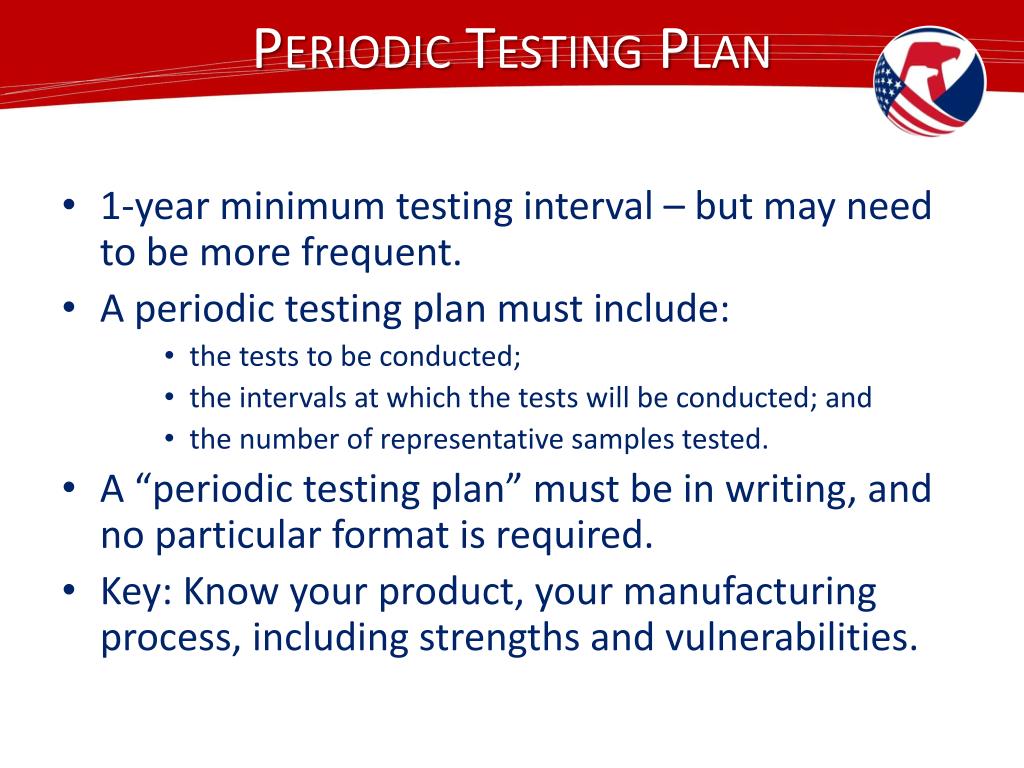 PERIODIC TESTING PLAN

• 1-year minimum testing interval – but may need to be more frequent.
• A periodic testing plan must include:
  • the tests to be conducted;
  • the intervals at which the tests will be conducted; and
  • the number of representative samples tested.
• A “periodic testing plan” must be in writing, and no particular format is required.
• Key: Know your product, your manufacturing process, including strengths and vulnerabilities.